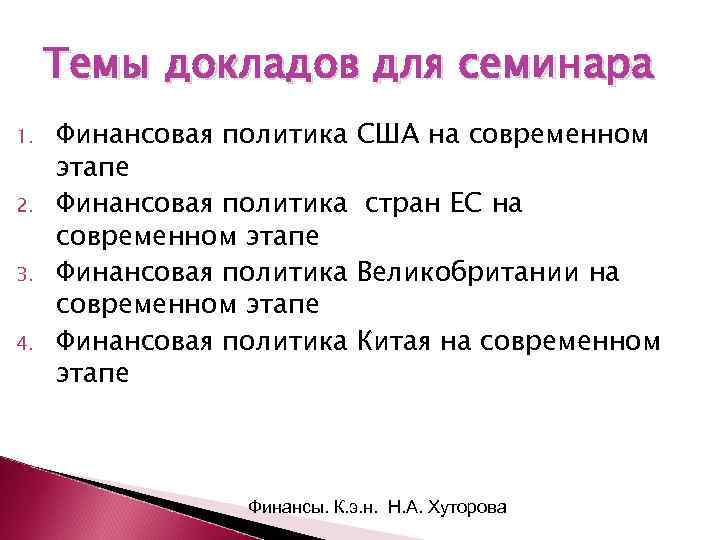 Темы докладов для семинара

1. Финансовая политика США на современном этапе
2. Финансовая политика стран ЕС на современном этапе
3. Финансовая политика Великобритании на современном этапе
4. Финансовая политика Китая на современном этапе

Финансы. К.э.н. Н.А. Хуторова